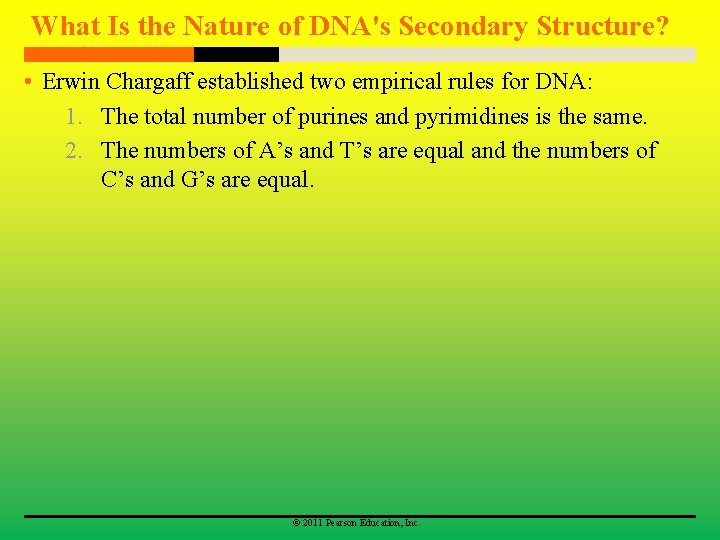 What Is the Nature of DNA's Secondary Structure?

• Erwin Chargaff established two empirical rules for DNA:

1. The total number of purines and pyrimidines is the same.

2. The numbers of A’s and T’s are equal and the numbers of C’s and G’s are equal.

© 2011 Pearson Education, Inc.